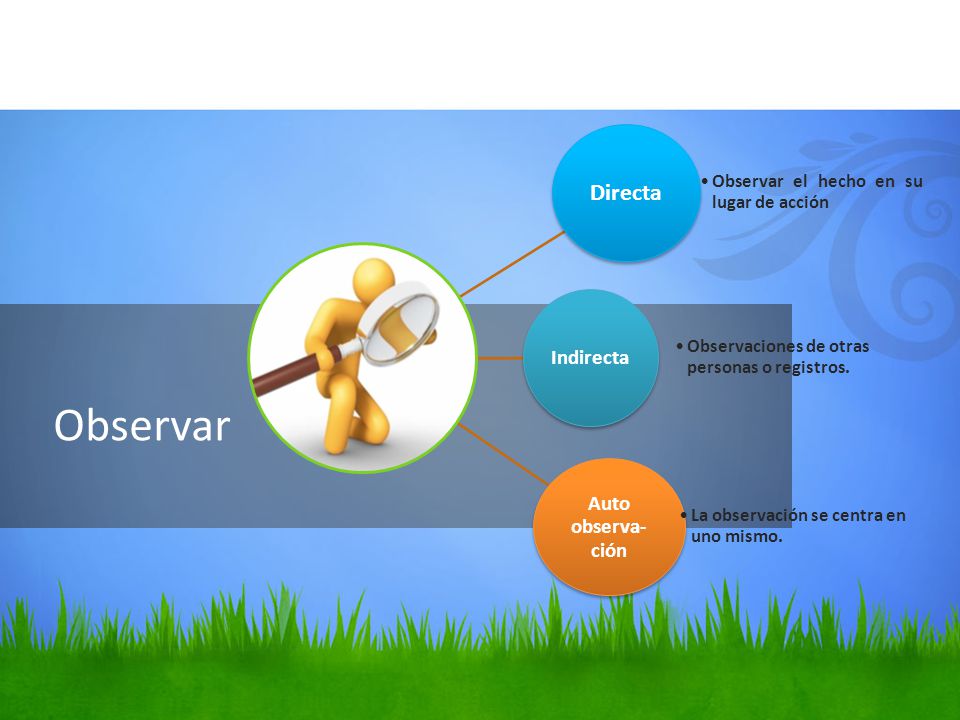 Observar

Directa

• Observar el hecho en su lugar de acción

Indirecta

• Observaciones de otras personas o registros.

Auto observación

• La observación se centra en uno mismo.